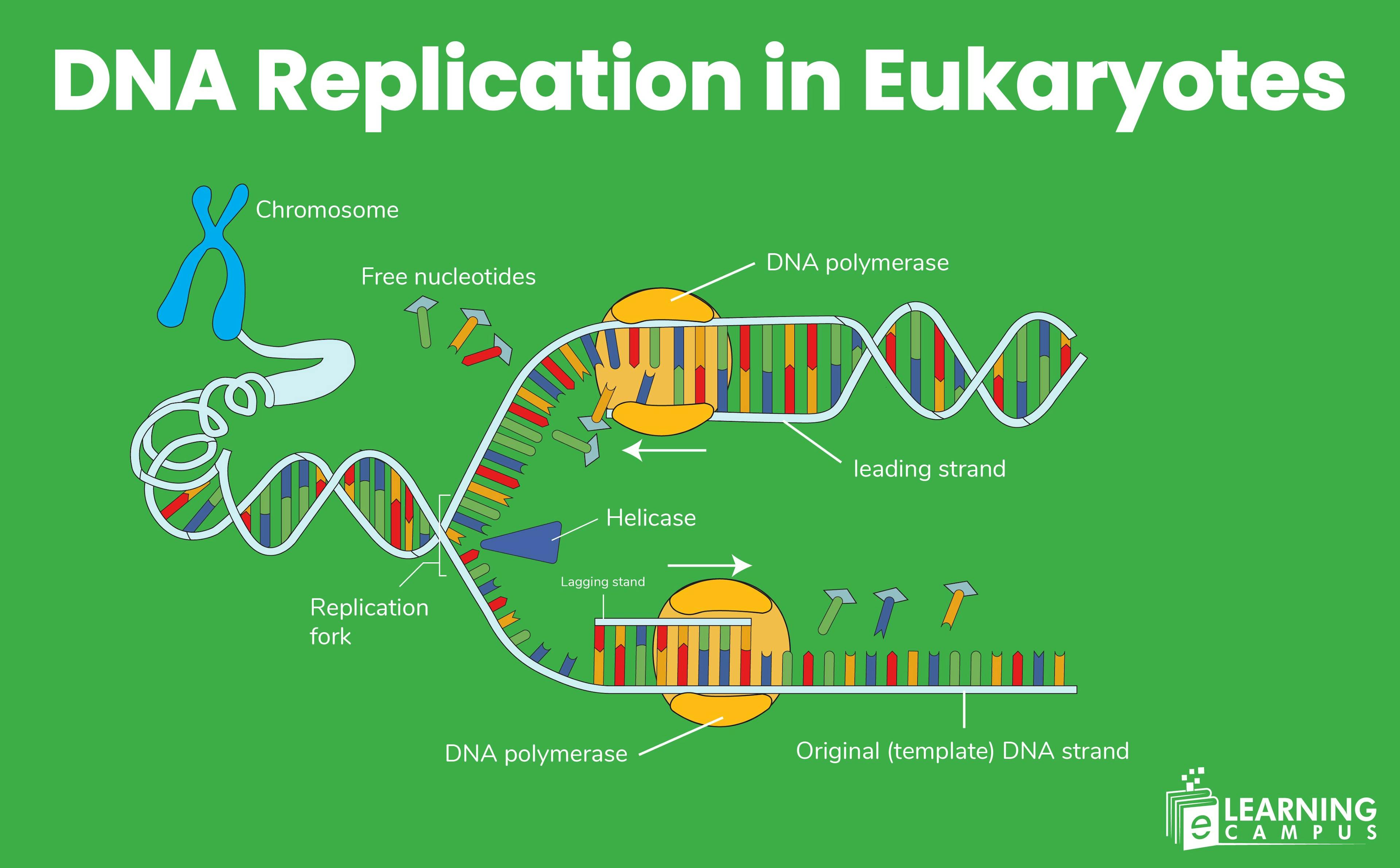 DNA Replication in Eukaryotes

Chromosome

Free nucleotides

DNA polymerase

leading strand

Helicase

Lagging stand

Replication fork

DNA polymerase

Original (template) DNA strand

e LEARNING CAMPUS